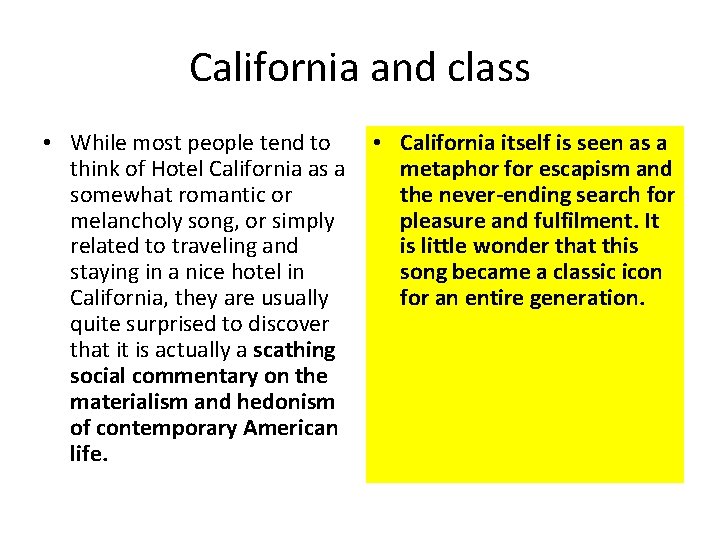 California and class

• While most people tend to think of Hotel California as a somewhat romantic or melancholy song, or simply related to traveling and staying in a nice hotel in California, they are usually quite surprised to discover that it is actually a scathing social commentary on the materialism and hedonism of contemporary American life.

• California itself is seen as a metaphor for escapism and the never-ending search for pleasure and fulfilment. It is little wonder that this song became a classic icon for an entire generation.